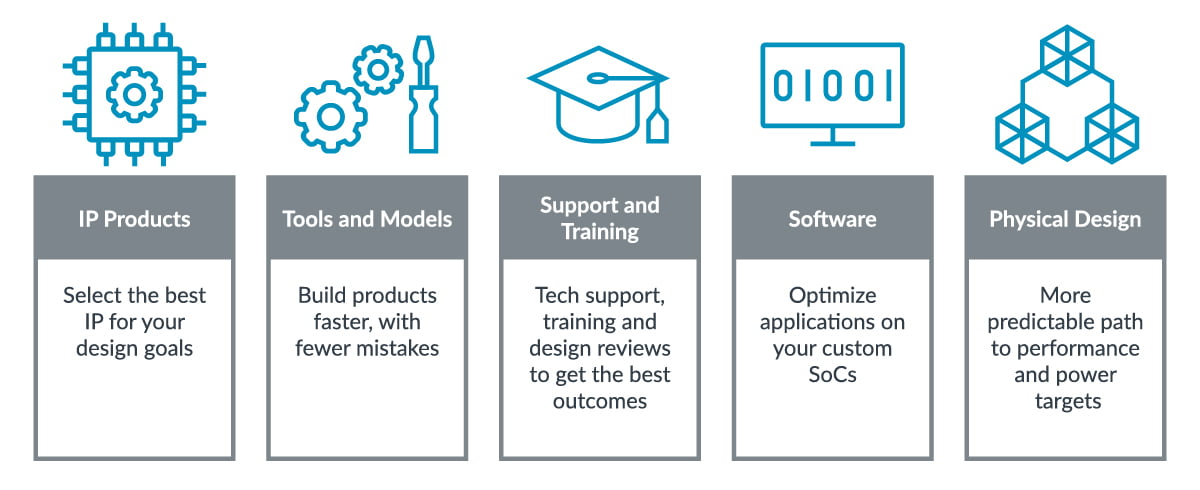 01001

IP Products

Select the best IP for your design goals

Tools and Models

Build products faster, with fewer mistakes

Support and Training

Tech support, training and design reviews to get the best outcomes

Software

Optimize applications on your custom SoCs

Physical Design

More predictable path to performance and power targets